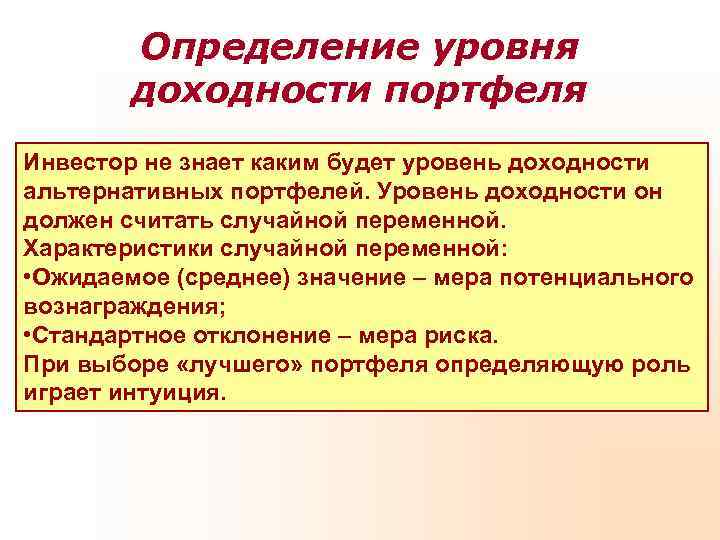 Определение уровня доходности портфеля

Инвестор не знает каким будет уровень доходности альтернативных портфелей. Уровень доходности он должен считать случайной переменной.
Характеристики случайной переменной:
•Ожидаемое (среднее) значение – мера потенциального вознаграждения;
•Стандартное отклонение – мера риска.
При выборе «лучшего» портфеля определяющую роль играет интуиция.